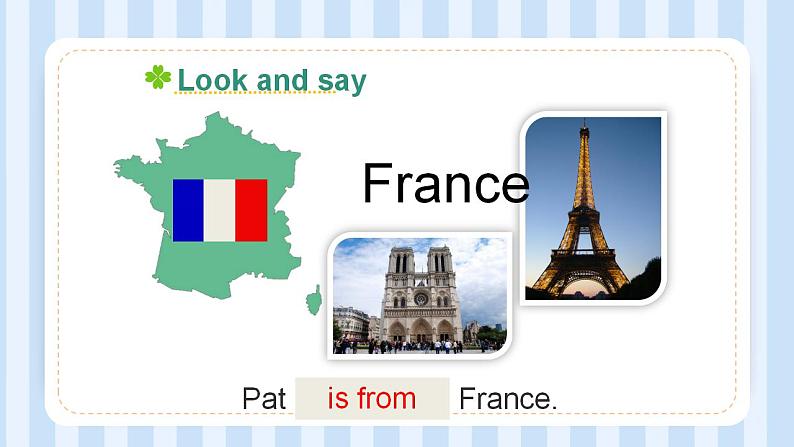 Look and say

France

Pat is from France.